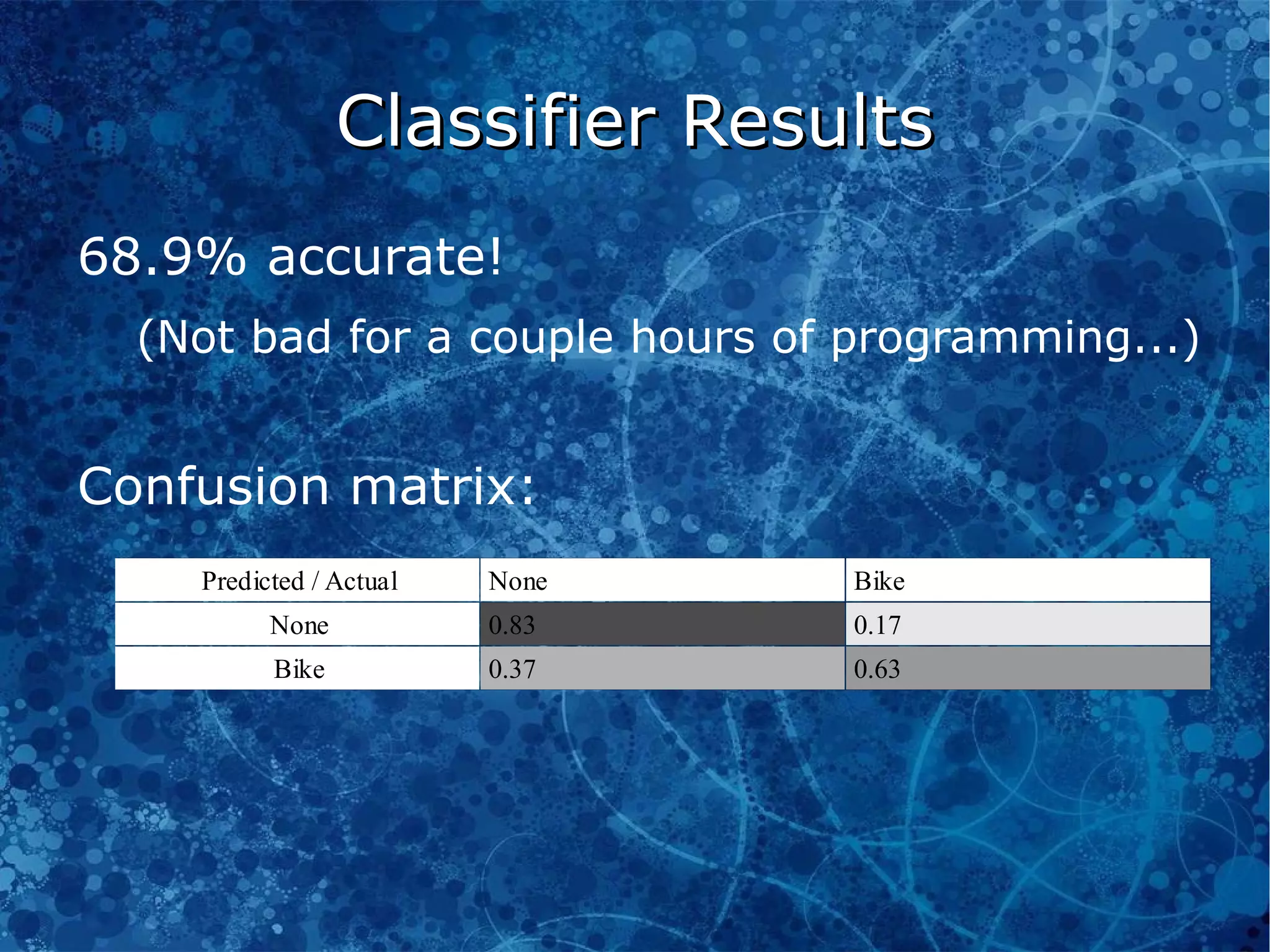 Classifier Results

68.9% accurate!

(Not bad for a couple hours of programming...)

Confusion matrix:

| Predicted / Actual | None | Bike |
|---|---|---|
| None | 0.83 | 0.17 |
| Bike | 0.37 | 0.63 |